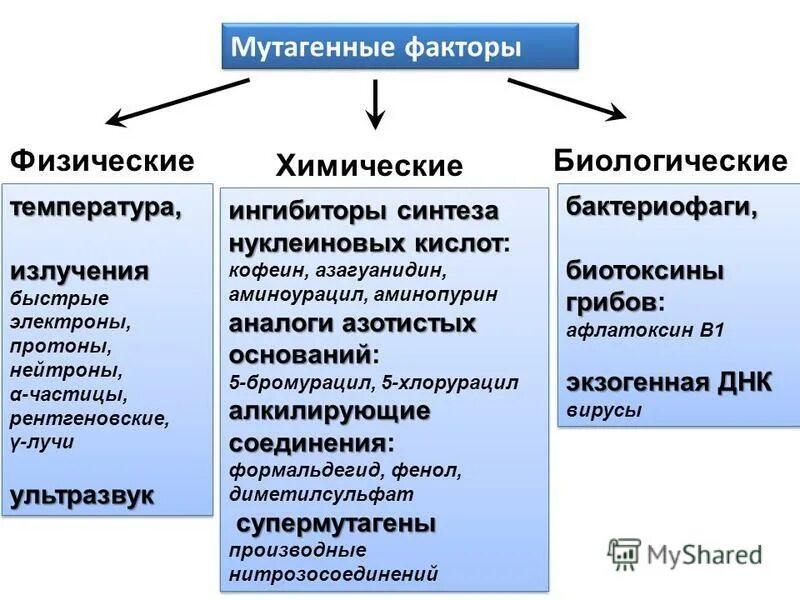 Мутагенные факторы

Физические

температура,

излучения
быстрые электроны, протоны, нейтроны, α-частицы, рентгеновские, γ-лучи

ультразвук

Химические

ингибиторы синтеза нуклеиновых кислот:
кофеин, азагуанидин, аминоурацил, аминопурин

аналоги азотистых оснований:
5-бромурацил, 5-хлорурацил

алкилирующие соединения:
формальдегид, фенол, диметилсульфат

супермутагены
производные нитрозосоединений

Биологические

бактериофаги,

биотоксины грибов:
афлатоксин В1

экзогенная ДНК
вирусы

MyShared